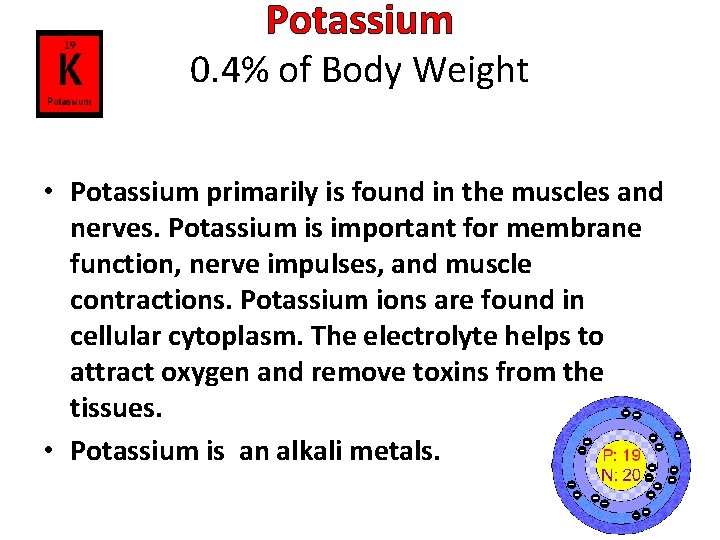 19
K
Potassium

Potassium
0.4% of Body Weight

• Potassium primarily is found in the muscles and nerves. Potassium is important for membrane function, nerve impulses, and muscle contractions. Potassium ions are found in cellular cytoplasm. The electrolyte helps to attract oxygen and remove toxins from the tissues.
• Potassium is  an alkali metals.

P: 19
N: 20